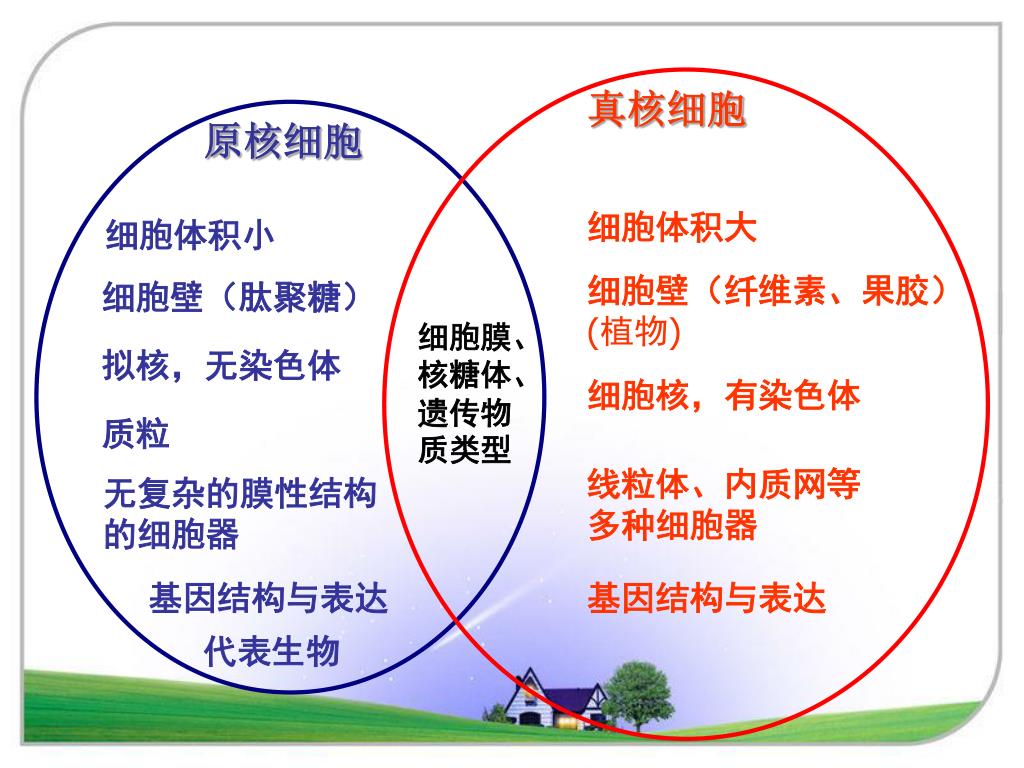 原核细胞

细胞体积小

细胞壁（肽聚糖）

拟核，无染色体

质粒

无复杂的膜性结构的细胞器

基因结构与表达

代表生物

细胞膜、核糖体、遗传物质类型

真核细胞

细胞体积大

细胞壁（纤维素、果胶）(植物)

细胞核，有染色体

线粒体、内质网等多种细胞器

基因结构与表达